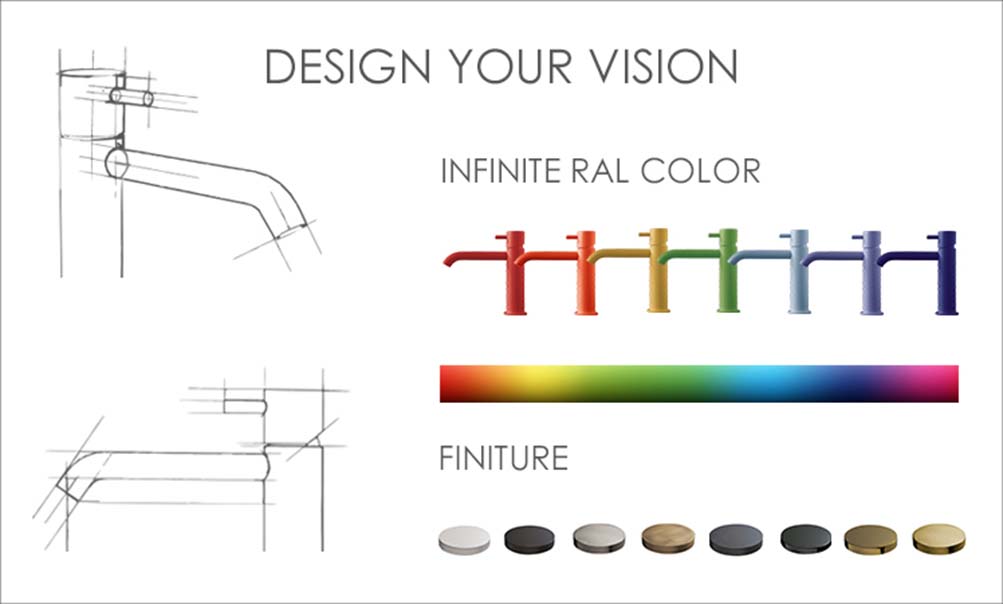 DESIGN YOUR VISION

INFINITE RAL COLOR

FINITURE